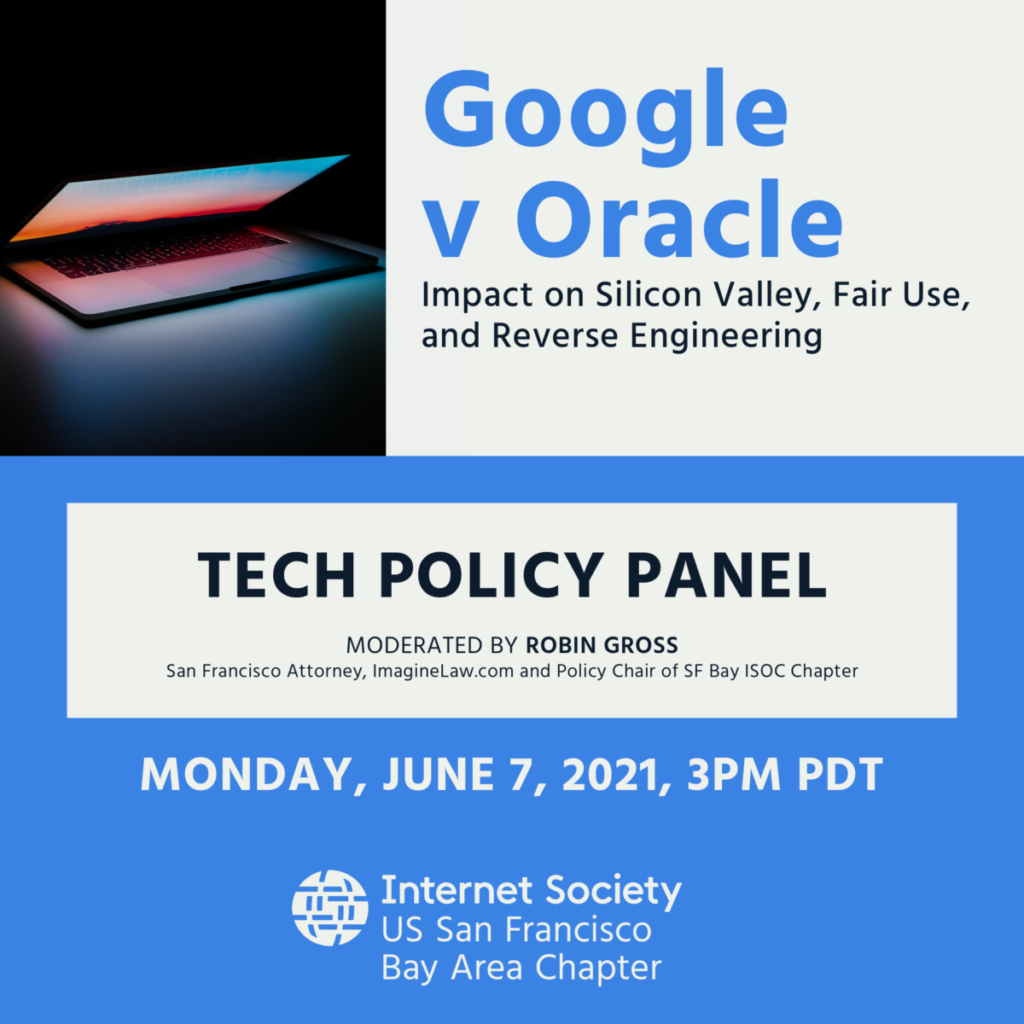 Google v Oracle

Impact on Silicon Valley, Fair Use, and Reverse Engineering

TECH POLICY PANEL

MODERATED BY ROBIN GROSS
San Francisco Attorney, ImagineLaw.com and Policy Chair of SF Bay ISOC Chapter

MONDAY, JUNE 7, 2021, 3PM PDT

Internet Society
US San Francisco
Bay Area Chapter